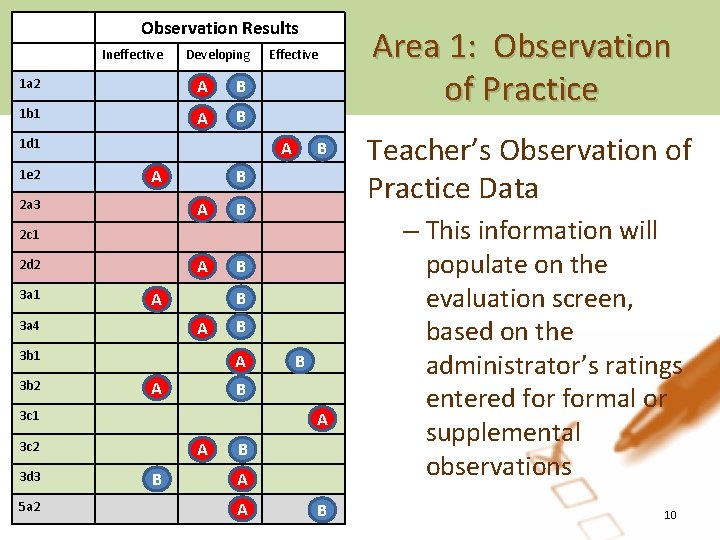 | | Observation Results | | |
|---|---|---|---|
| | Ineffective | Developing | Effective |
| 1a2 | | A B | |
| 1b1 | | A B | |
| 1d1 | | | A B |
| 1e2 | A | B | |
| 2a3 | | A B | |
| 2c1 | | | |
| 2d2 | | A B | |
| 3a1 | A | B | |
| 3a4 | | A B | |
| 3b1 | | A | B |
| 3b2 | A | B | |
| 3c1 | | | A |
| 3c2 | | A B | |
| 3d3 | B | A | |
| 5a2 | | A | B |

Area 1: Observation of Practice

Teacher's Observation of Practice Data

– This information will populate on the evaluation screen, based on the administrator's ratings entered for formal or supplemental observations

10